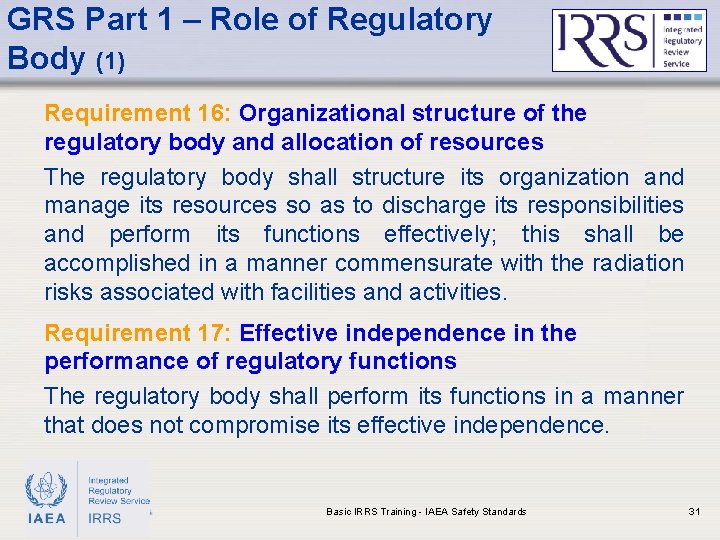 GRS Part 1 – Role of Regulatory Body (1)

IRRS Integrated Regulatory Review Service

Requirement 16: Organizational structure of the regulatory body and allocation of resources

The regulatory body shall structure its organization and manage its resources so as to discharge its responsibilities and perform its functions effectively; this shall be accomplished in a manner commensurate with the radiation risks associated with facilities and activities.

Requirement 17: Effective independence in the performance of regulatory functions

The regulatory body shall perform its functions in a manner that does not compromise its effective independence.

IAEA Integrated Regulatory Review Service IRRS

Basic IRRS Training - IAEA Safety Standards

31